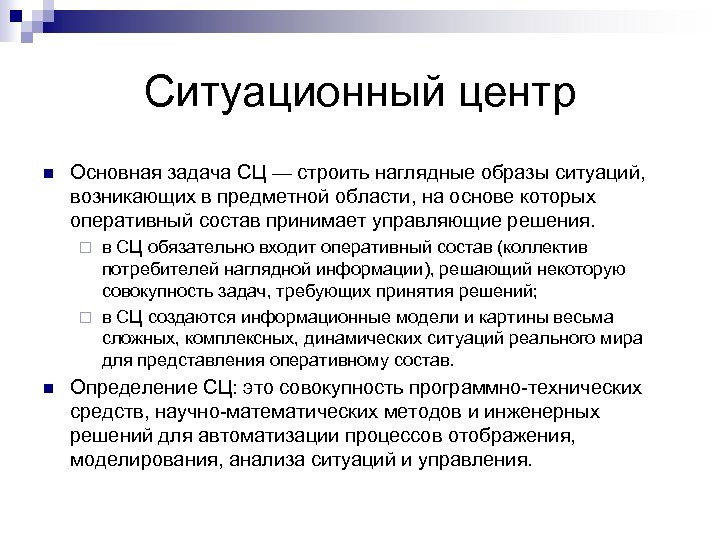 Ситуационный центр

Основная задача СЦ — строить наглядные образы ситуаций, возникающих в предметной области, на основе которых оперативный состав принимает управляющие решения.

в СЦ обязательно входит оперативный состав (коллектив потребителей наглядной информации), решающий некоторую совокупность задач, требующих принятия решений;

в СЦ создаются информационные модели и картины весьма сложных, комплексных, динамических ситуаций реального мира для представления оперативному состав.

Определение СЦ: это совокупность программно-технических средств, научно-математических методов и инженерных решений для автоматизации процессов отображения, моделирования, анализа ситуаций и управления.